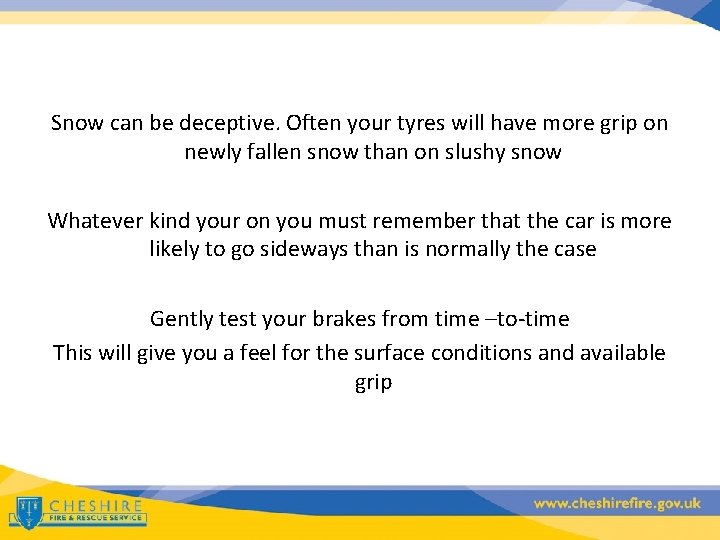 Snow can be deceptive. Often your tyres will have more grip on newly fallen snow than on slushy snow

Whatever kind your on you must remember that the car is more likely to go sideways than is normally the case

Gently test your brakes from time –to-time
This will give you a feel for the surface conditions and available grip

CHESHIRE
FIRE & RESCUE SERVICE

www.cheshirefire.gov.uk